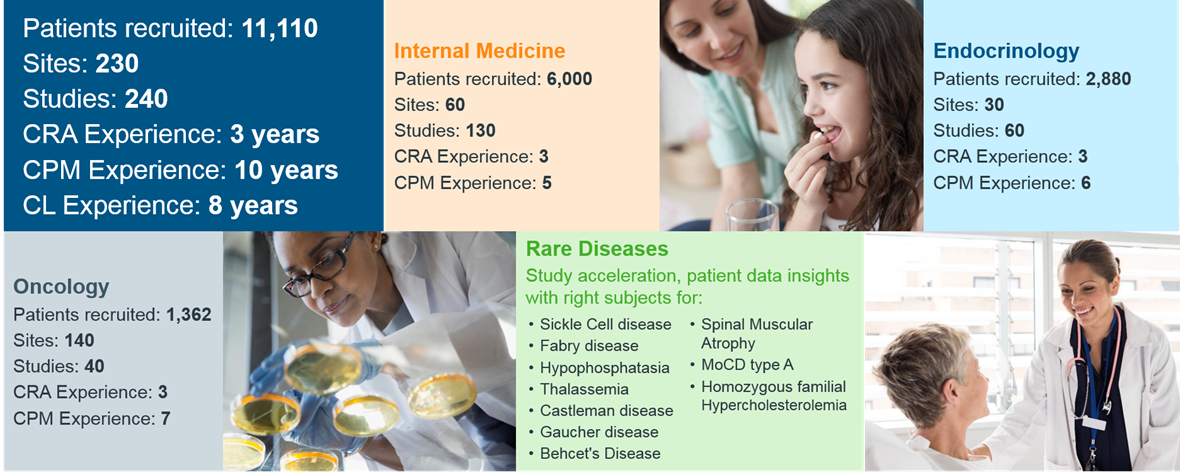 Patients recruited: 11,110
Sites: 230
Studies: 240
CRA Experience: 3 years
CPM Experience: 10 years
CL Experience: 8 years

Internal Medicine
Patients recruited: 6,000
Sites: 60
Studies: 130
CRA Experience: 3
CPM Experience: 5

Endocrinology
Patients recruited: 2,880
Sites: 30
Studies: 60
CRA Experience: 3
CPM Experience: 6

Oncology
Patients recruited: 1,362
Sites: 140
Studies: 40
CRA Experience: 3
CPM Experience: 7

Rare Diseases
Study acceleration, patient data insights with right subjects for:

• Sickle Cell disease
• Fabry disease
• Hypophosphatasia
• Thalassemia
• Castleman disease
• Gaucher disease
• Behcet's Disease

• Spinal Muscular Atrophy
• MoCD type A
• Homozygous familial Hypercholesterolemia